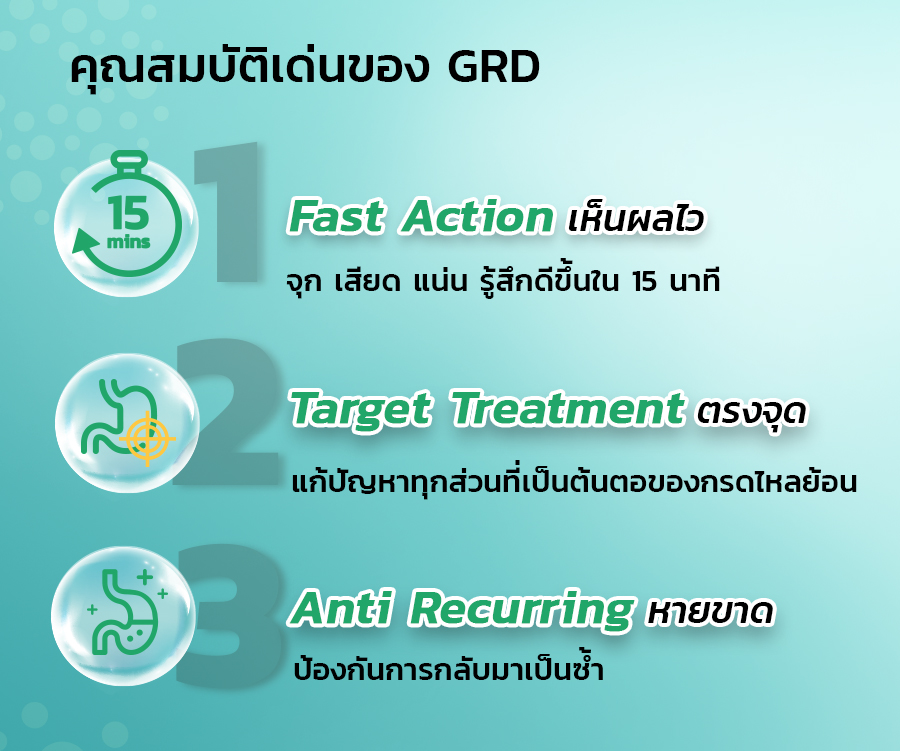 คุณสมบัติเด่นของ GRD

15 mins

1

Fast Action เห็นผลไว

จุก เสียด แน่น รู้สึกดีขึ้นใน 15 นาที

2

Target Treatment ตรงจุด

แก้ปัญหาทุกส่วนที่เป็นต้นตอของกรดไหลย้อน

3

Anti Recurring หายขาด

ป้องกันการกลับมาเป็นซ้ำ